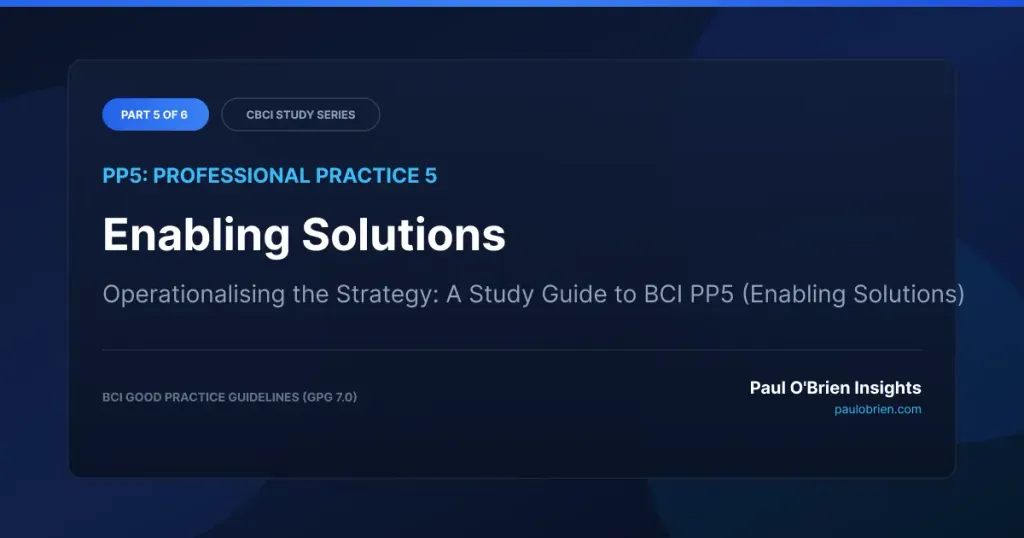 PART 5 OF 6

CBCI STUDY SERIES

PP5: PROFESSIONAL PRACTICE 5

Enabling Solutions

Operationalising the Strategy: A Study Guide to BCI PP5 (Enabling Solutions)

BCI GOOD PRACTICE GUIDELINES (GPG 7.0)

Paul O'Brien Insights
paulobrien.com